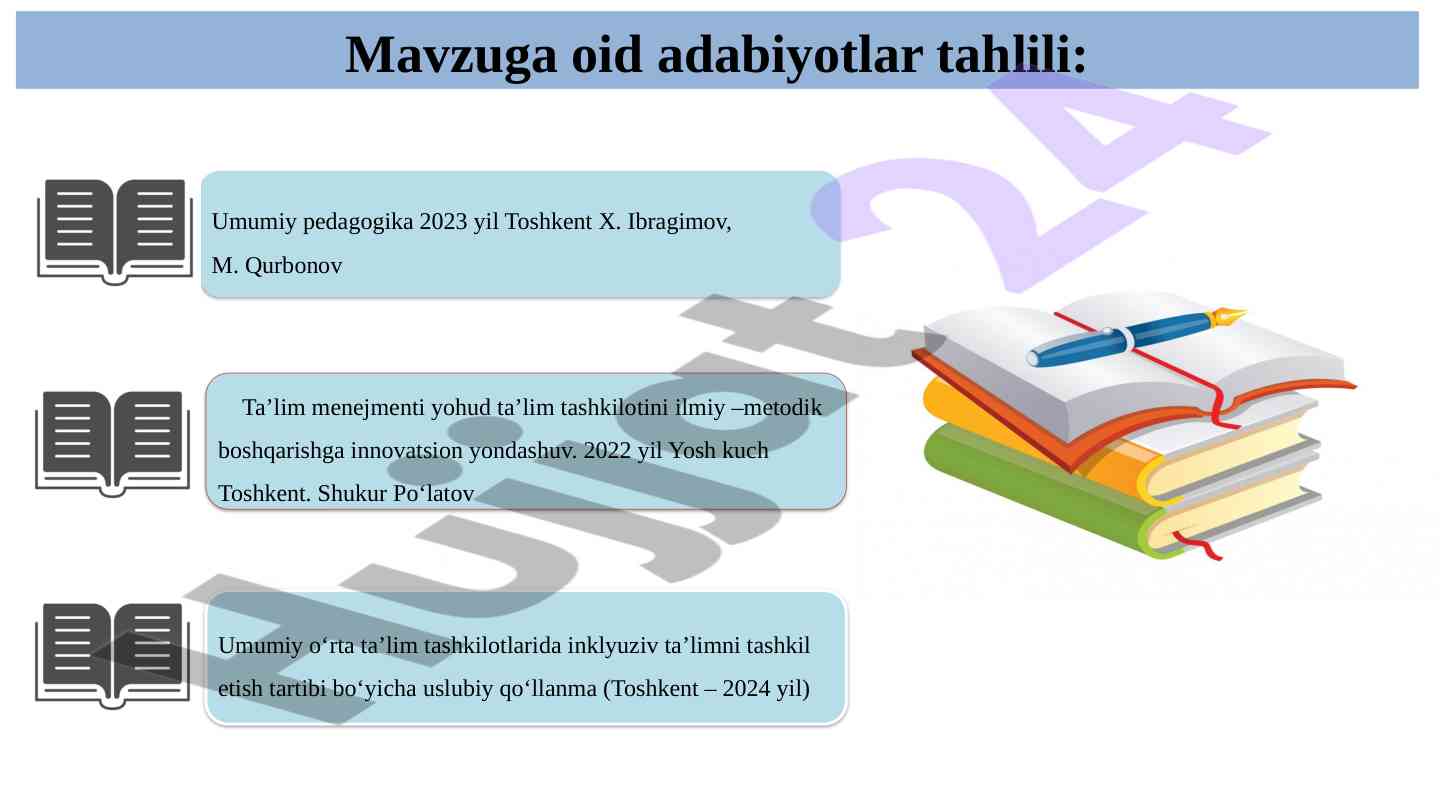 Mavzuga oid adabiyotlar tahlili:

Umumiy pedagogika 2023 yil Toshkent X. Ibragimov, M. Qurbonov

Ta’lim menejmenti yohud ta’lim tashkilotini ilmiy –metodik boshqarishga innovatsion yondashuv. 2022 yil Yosh kuch Toshkent. Shukur Po‘latov

Umumiy o‘rta ta’lim tashkilotlarida inklyuziv ta’limni tashkil etish tartibi bo‘yicha uslubiy qo‘llanma (Toshkent – 2024 yil)

Hujjat24